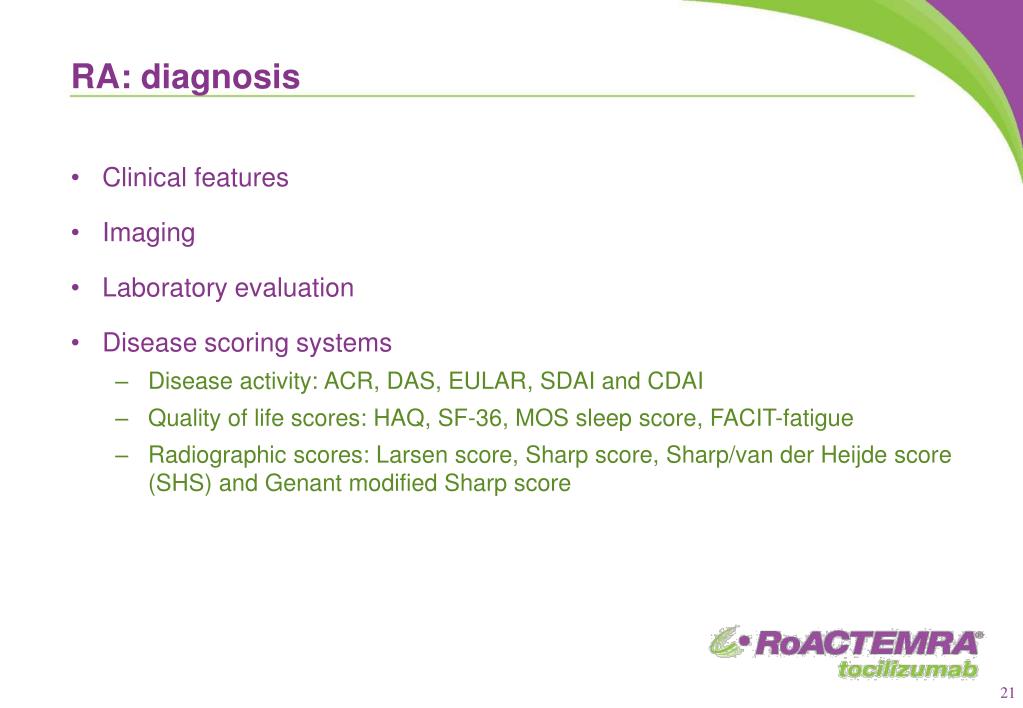 RA: diagnosis

• Clinical features

• Imaging

• Laboratory evaluation

• Disease scoring systems
– Disease activity: ACR, DAS, EULAR, SDAI and CDAI
– Quality of life scores: HAQ, SF-36, MOS sleep score, FACIT-fatigue
– Radiographic scores: Larsen score, Sharp score, Sharp/van der Heijde score (SHS) and Genant modified Sharp score

RoACTEMRA®
tocilizumab

21